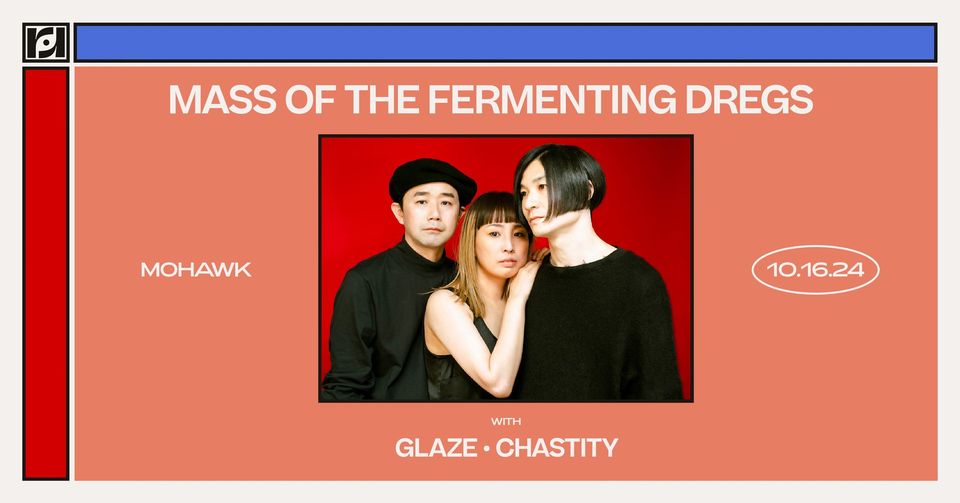 MASS OF THE FERMENTING DREGS

MOHAWK

10.16.24

WITH

GLAZE • CHASTITY